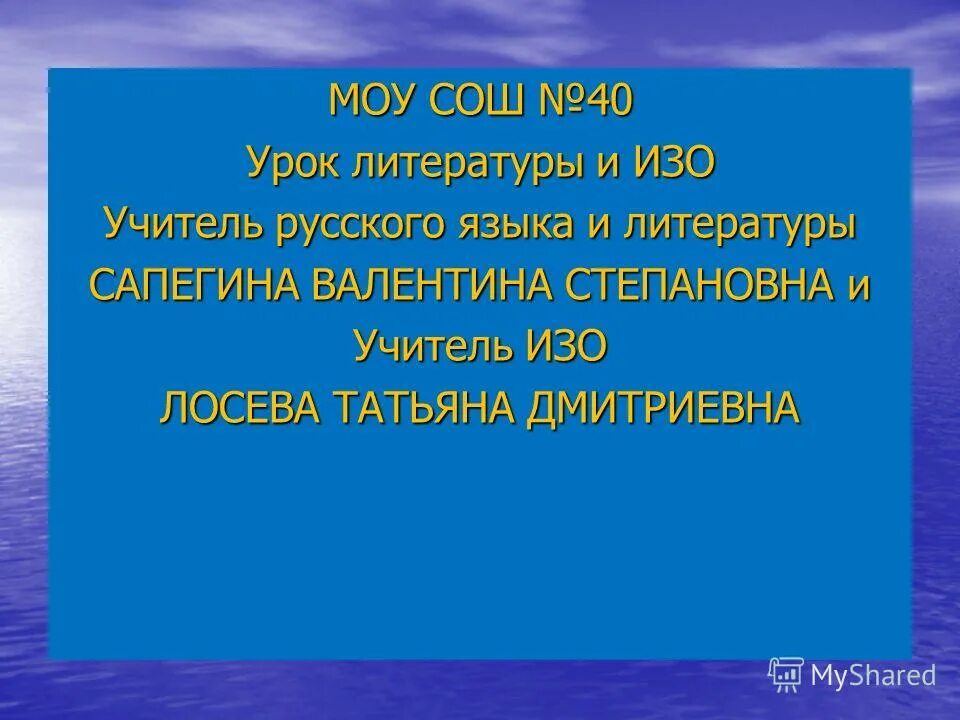 МОУ СОШ №40
Урок литературы и ИЗО
Учитель русского языка и литературы
САПЕГИНА ВАЛЕНТИНА СТЕПАНОВНА и
Учитель ИЗО
ЛОСЕВА ТАТЬЯНА ДМИТРИЕВНА

MyShared